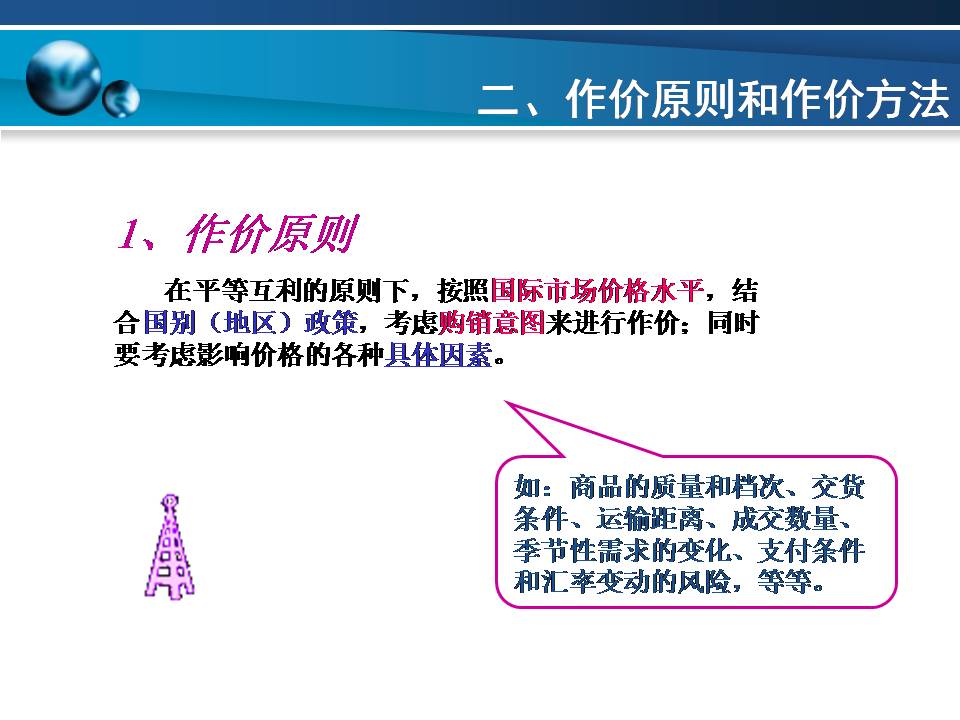 二、作价原则和作价方法

1、作价原则

在平等互利的原则下，按照国际市场价格水平，结合国别（地区）政策，考虑购销意图来进行作价；同时要考虑影响价格的各种具体因素。

如：商品的质量和档次、交货条件、运输距离、成交数量、季节性需求的变化、支付条件和汇率变动的风险，等等。